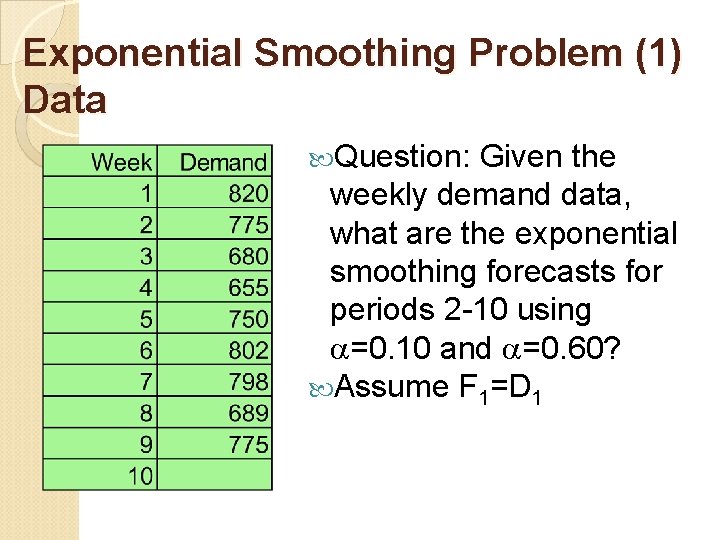 Exponential Smoothing Problem (1) Data

| Week | Demand |
|---|---|
| 1 | 820 |
| 2 | 775 |
| 3 | 680 |
| 4 | 655 |
| 5 | 750 |
| 6 | 802 |
| 7 | 798 |
| 8 | 689 |
| 9 | 775 |
| 10 | |

Question: Given the weekly demand data, what are the exponential smoothing forecasts for periods 2-10 using $\alpha$=0.10 and $\alpha$=0.60?

Assume $F_1$=$D_1$